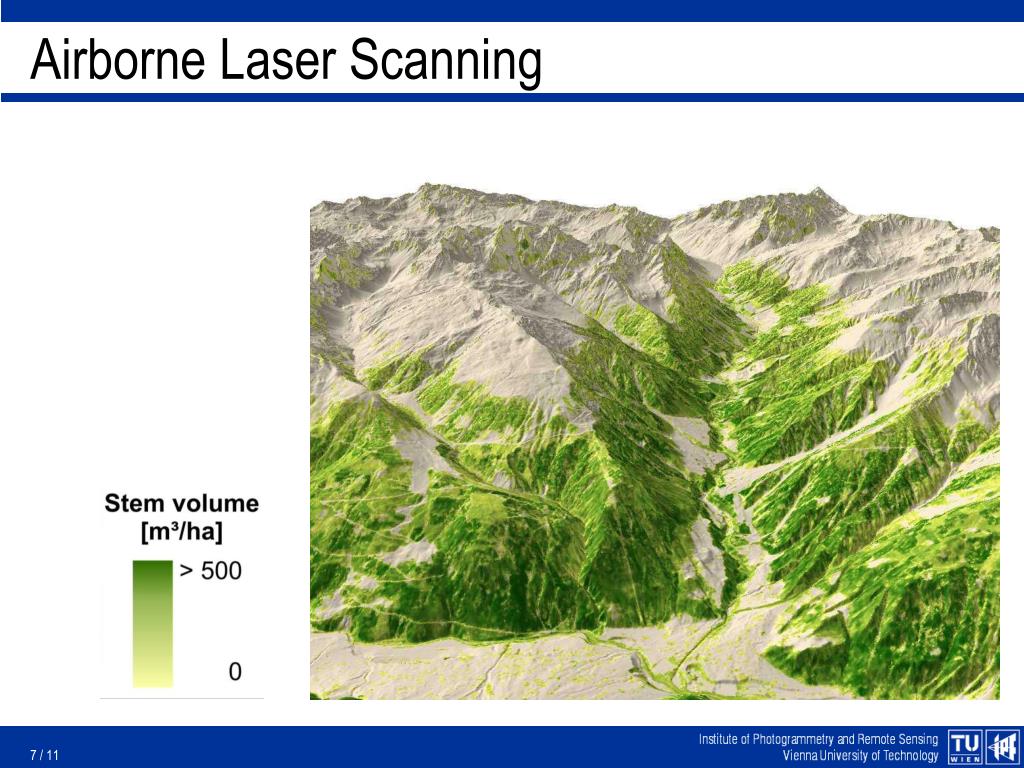 Airborne Laser Scanning

Stem volume
[m³/ha]
> 500
0

7 / 11

Institute of Photogrammetry and Remote Sensing
Vienna University of Technology

TU
WIEN